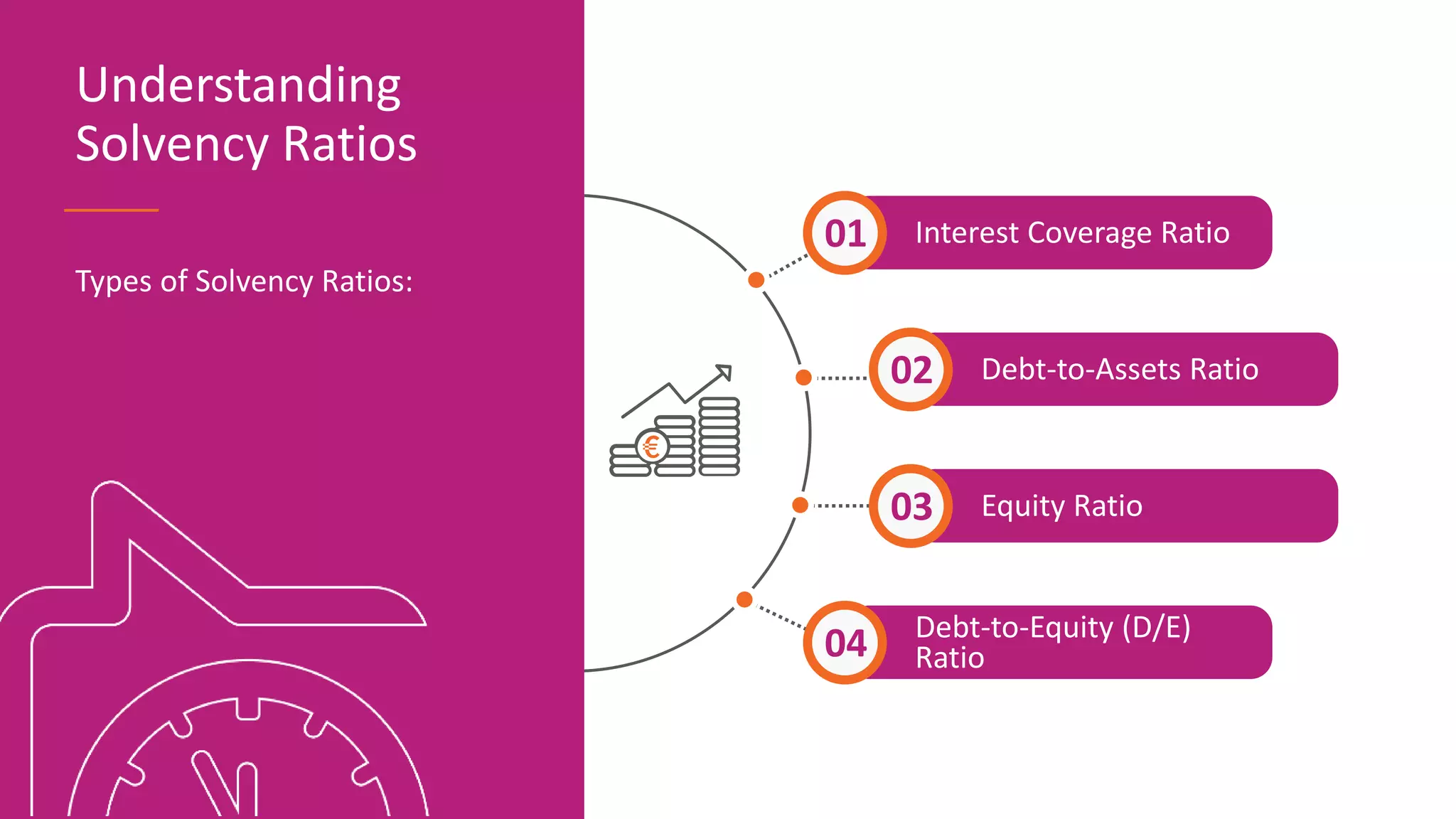 Understanding Solvency Ratios

Types of Solvency Ratios:

€

01 Interest Coverage Ratio

02 Debt-to-Assets Ratio

03 Equity Ratio

04 Debt-to-Equity (D/E) Ratio